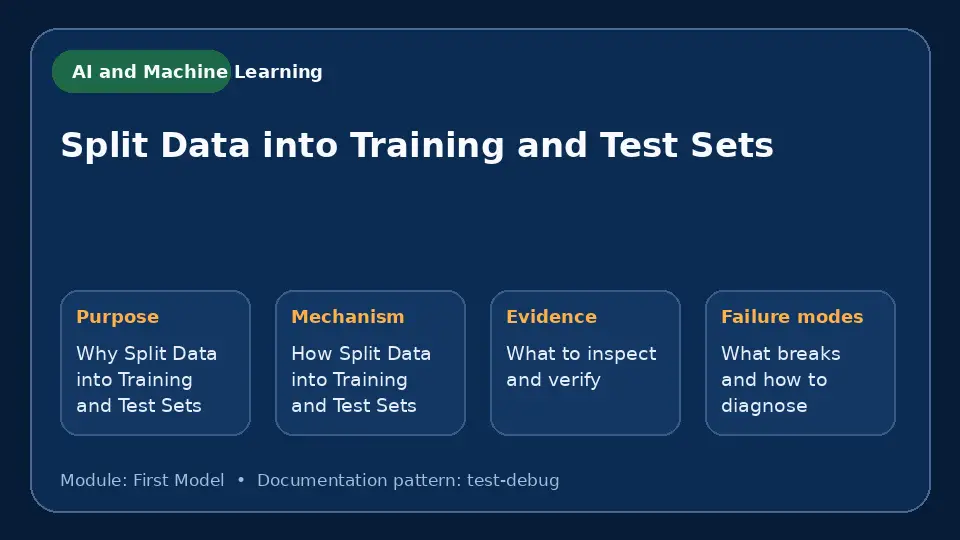 AI and Machine Learning

Split Data into Training and Test Sets

Purpose

Why Split Data into Training and Test Sets

Mechanism

How Split Data into Training and Test Sets

Evidence

What to inspect and verify

Failure modes

What breaks and how to diagnose

Module: First Model • Documentation pattern: test-debug